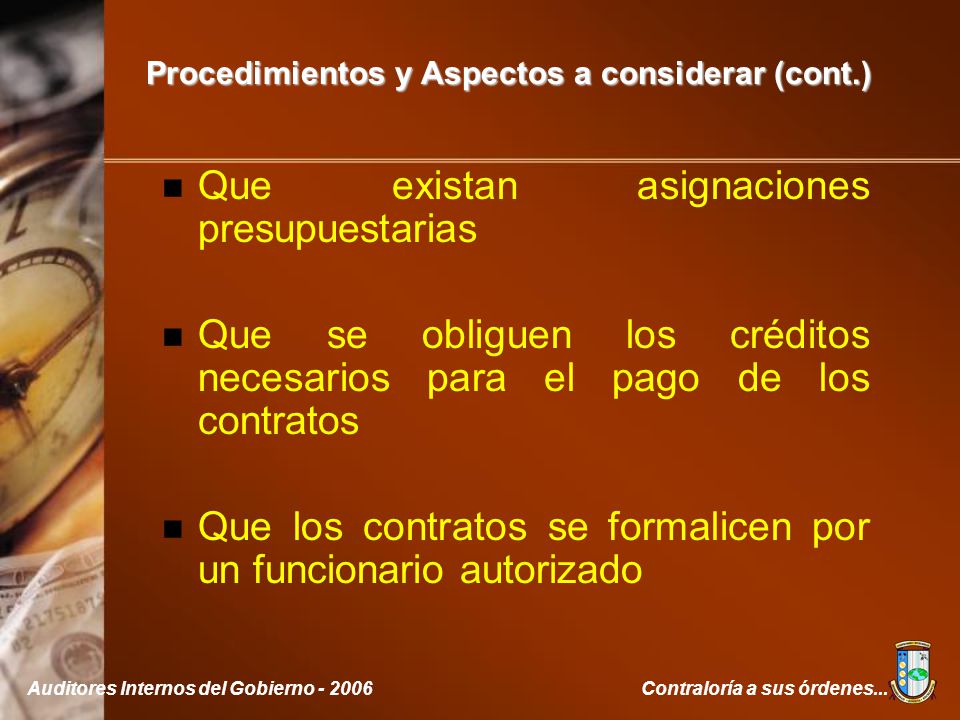 Procedimientos y Aspectos a considerar (cont.)

■ Que existan asignaciones presupuestarias

■ Que se obliguen los créditos necesarios para el pago de los contratos

■ Que los contratos se formalicen por un funcionario autorizado

Auditores Internos del Gobierno - 2006

Contraloría a sus órdenes...